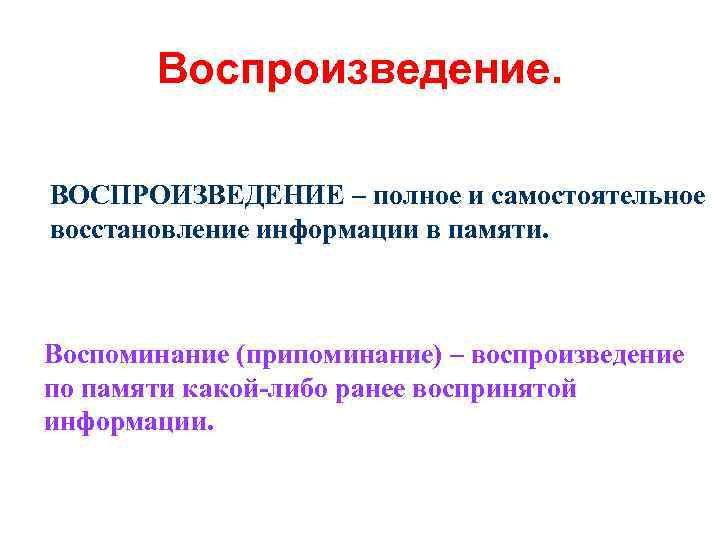 Воспроизведение.

ВОСПРОИЗВЕДЕНИЕ – полное и самостоятельное восстановление информации в памяти.

Воспоминание (припоминание) – воспроизведение по памяти какой-либо ранее воспринятой информации.